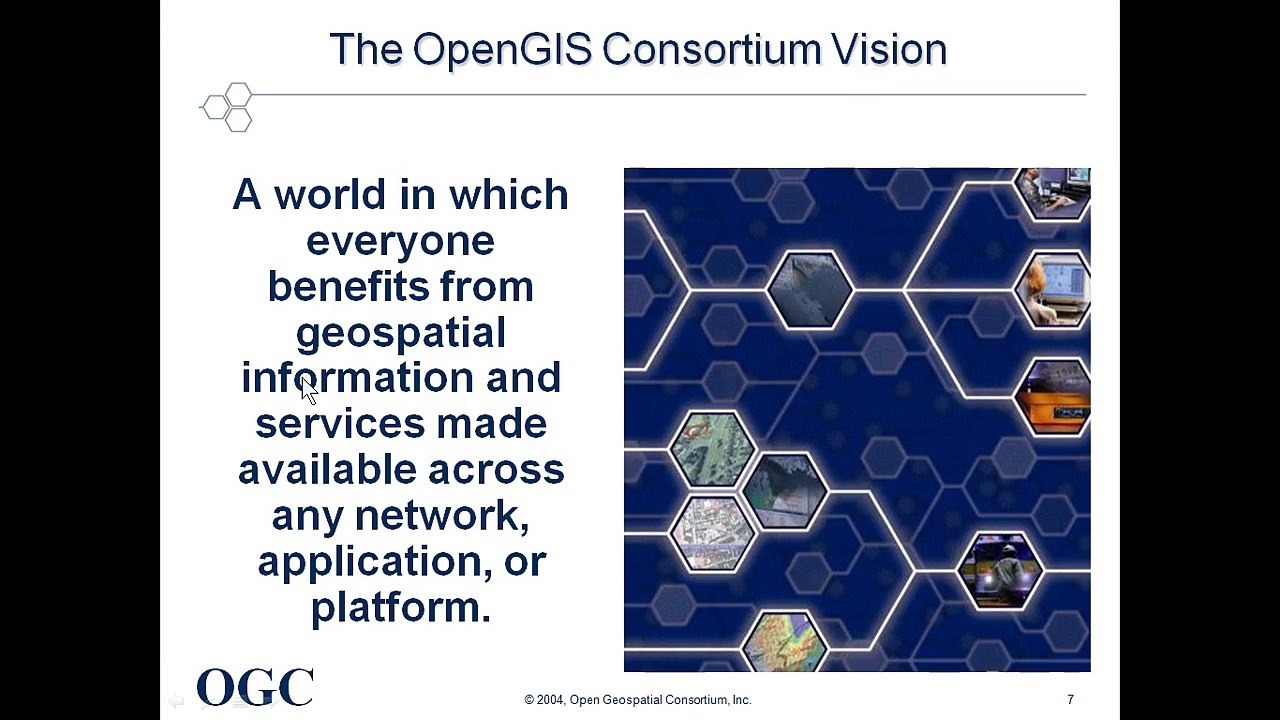 The OpenGIS Consortium Vision

A world in which everyone benefits from geospatial information and services made available across any network, application, or platform.

OGC

© 2004, Open Geospatial Consortium, Inc.

7